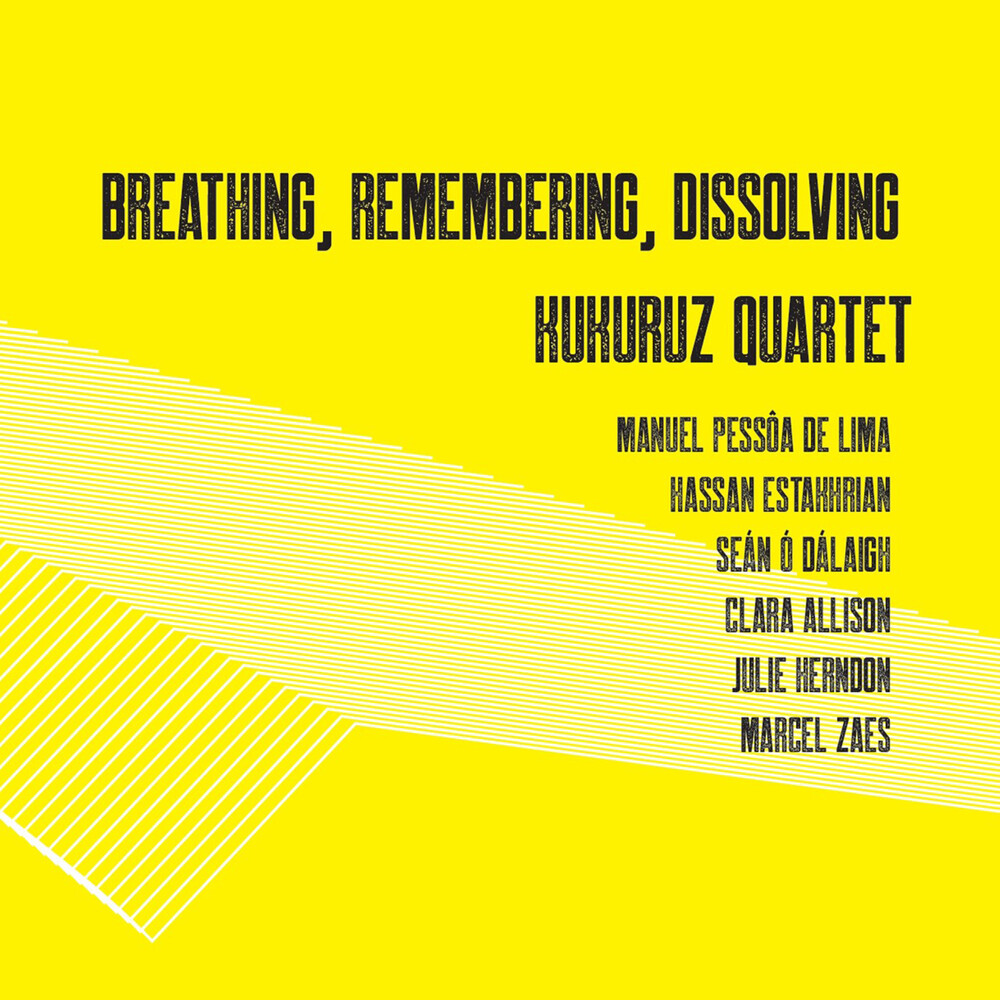 BREATHING, REMEMBERING, DISSOLVING

KUKURUZ QUARTET

MANUEL PESSÔA DE LIMA
HASSAN ESTAKHRIAN
SEÁN Ó DÁLAIGH
CLARA ALLISON
JULIE HERNDON
MARCEL ZAES